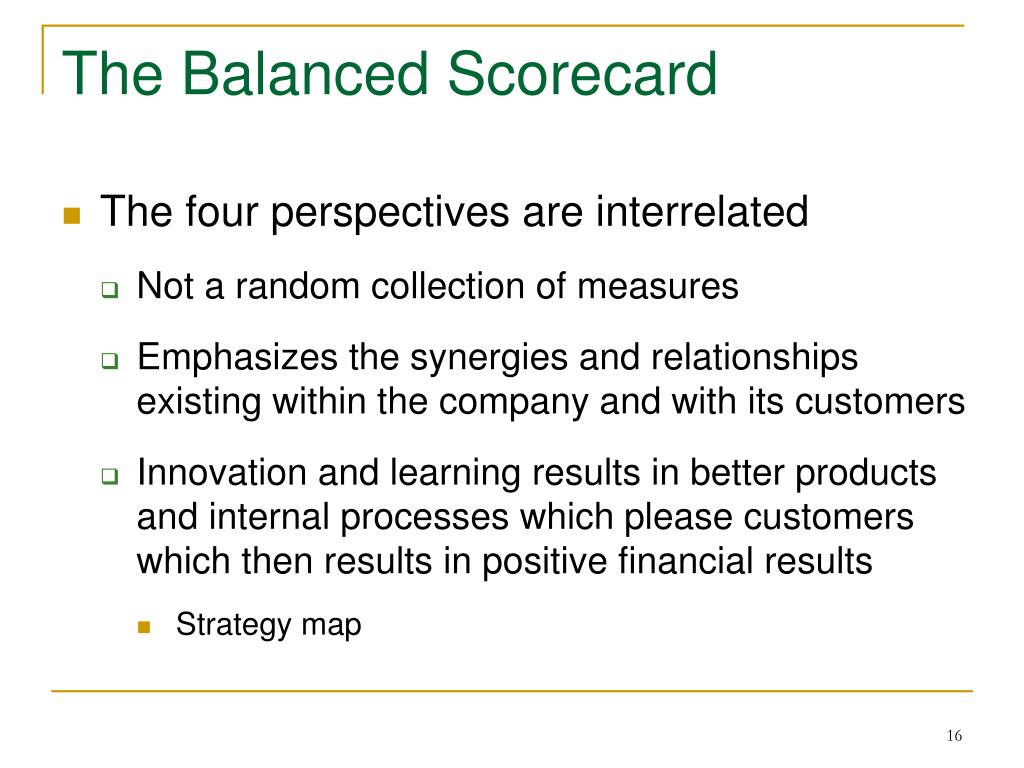 The Balanced Scorecard

The four perspectives are interrelated

Not a random collection of measures

Emphasizes the synergies and relationships existing within the company and with its customers

Innovation and learning results in better products and internal processes which please customers which then results in positive financial results

Strategy map

16